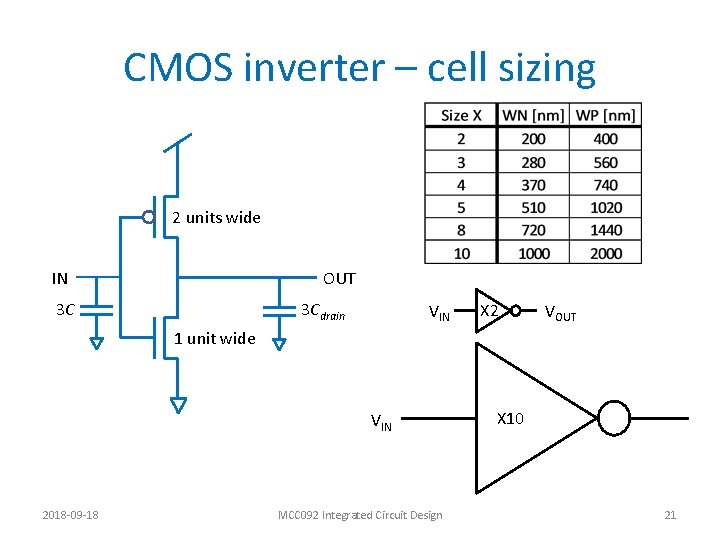 CMOS inverter – cell sizing

| Size X | WN [nm] | WP [nm] |
|---|---|---|
| 2 | 200 | 400 |
| 3 | 280 | 560 |
| 4 | 370 | 740 |
| 5 | 510 | 1020 |
| 8 | 720 | 1440 |
| 10 | 1000 | 2000 |

2 units wide

IN

OUT

$3C$

$3C_{drain}$

1 unit wide

$V_{IN}$ X2 $V_{OUT}$

$V_{IN}$ X10

2018-09-18

MCC092 Integrated Circuit Design

21